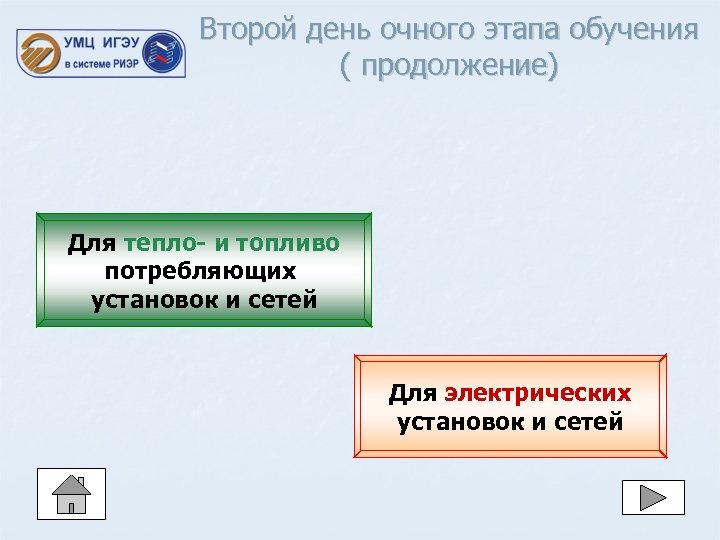 УМЦ ИГЭУ
в системе РИЭР

Второй день очного этапа обучения
( продолжение)

Для тепло- и топливо потребляющих установок и сетей

Для электрических установок и сетей